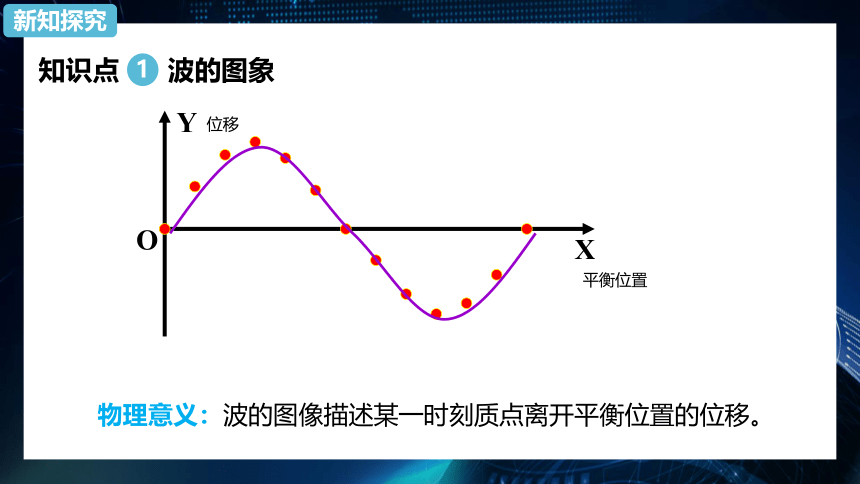 新知探究

知识点 1 波的图象

Y 位移

O

X

平衡位置

物理意义：波的图像描述某一时刻质点离开平衡位置的位移。